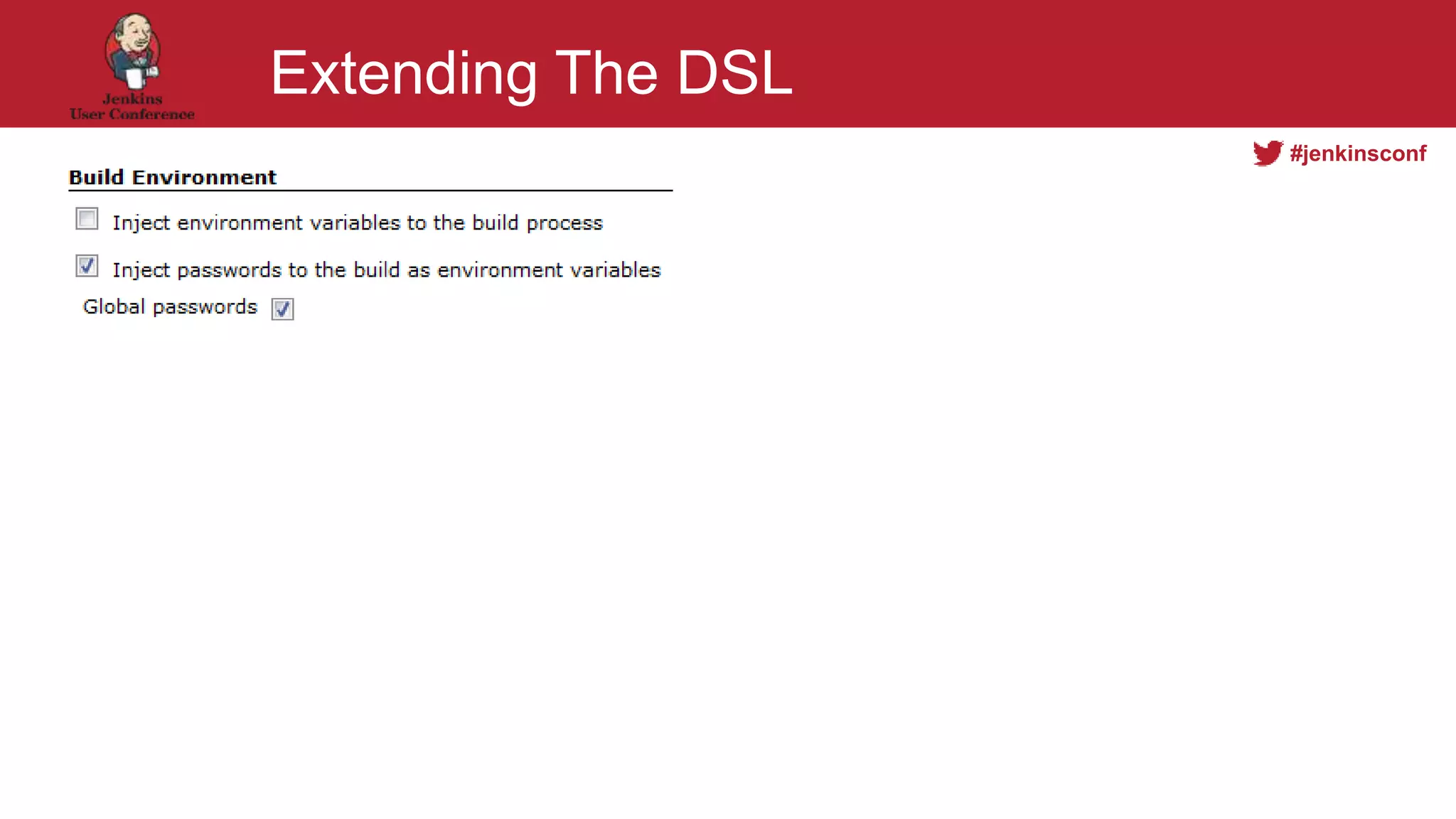 Jenkins User Conference

Extending The DSL

#jenkinsconf

Build Environment

Inject environment variables to the build process

Inject passwords to the build as environment variables

Global passwords